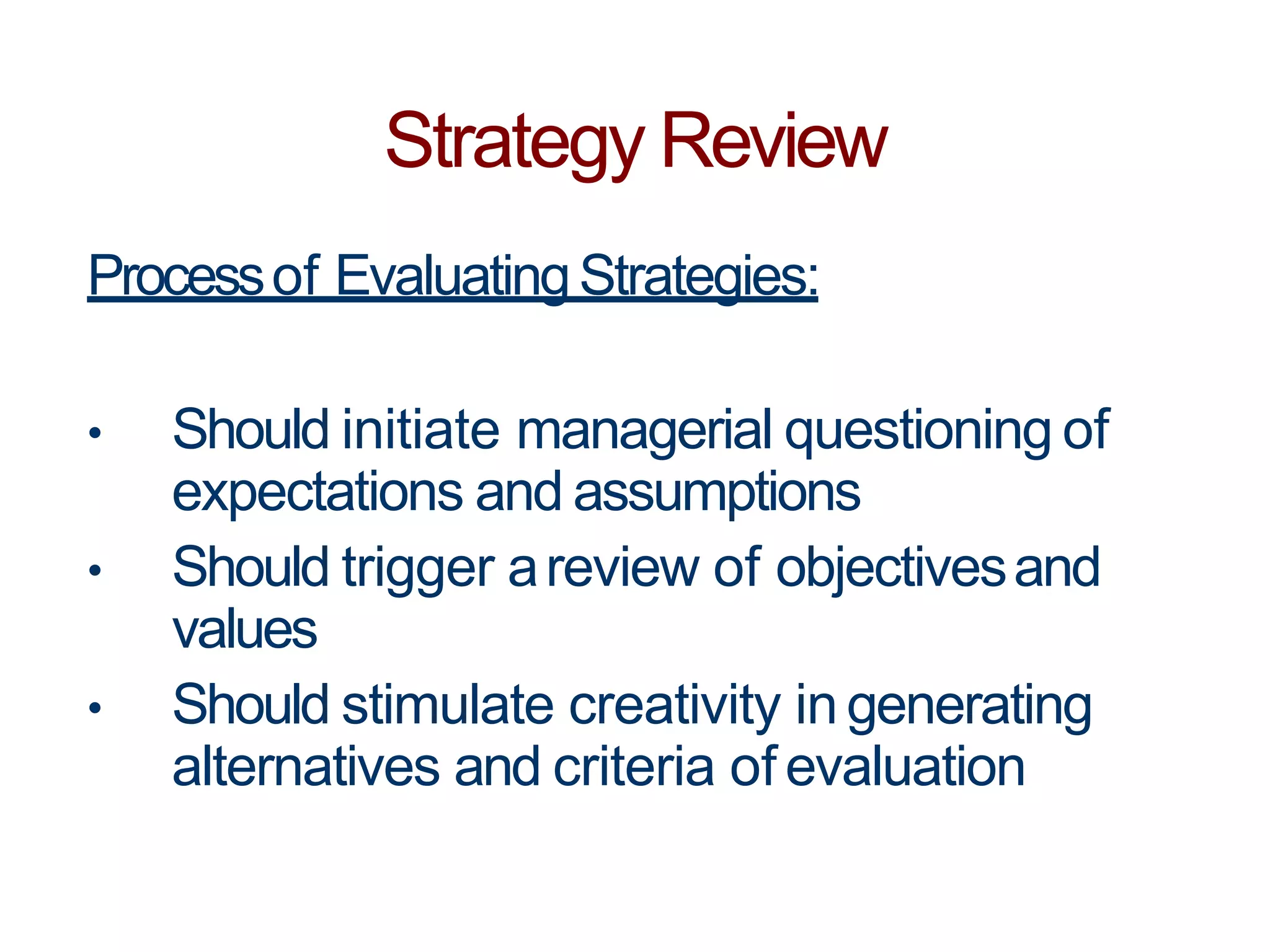 Strategy Review

Process of Evaluating Strategies:

• Should initiate managerial questioning of expectations and assumptions
• Should trigger a review of objectives and values
• Should stimulate creativity in generating alternatives and criteria of evaluation